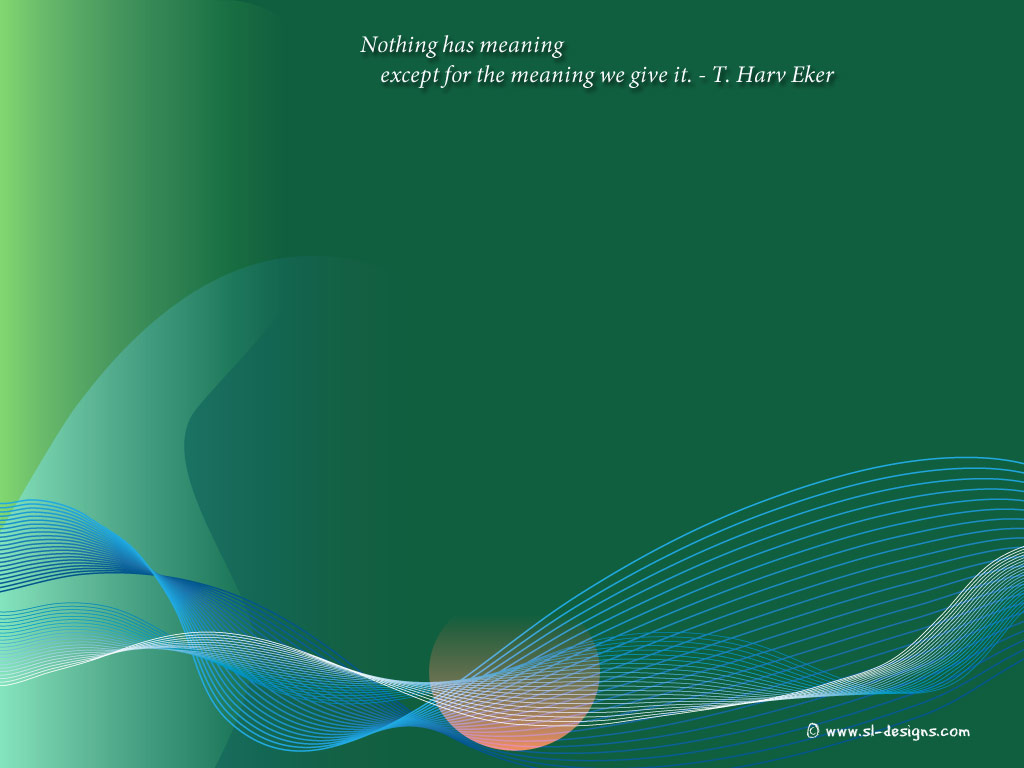 Nothing has meaning
except for the meaning we give it. - T. Harv Eker

© www.sl-designs.com